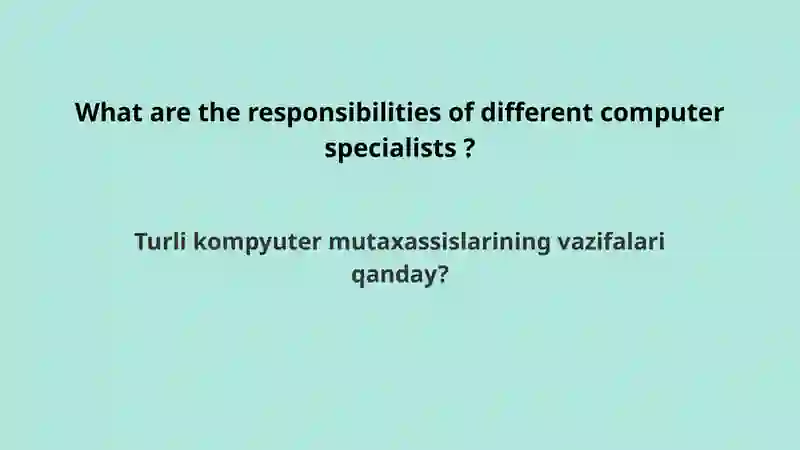 What are the responsibilities of different computer specialists ?

Turli kompyuter mutaxassislarining vazifalari qanday?